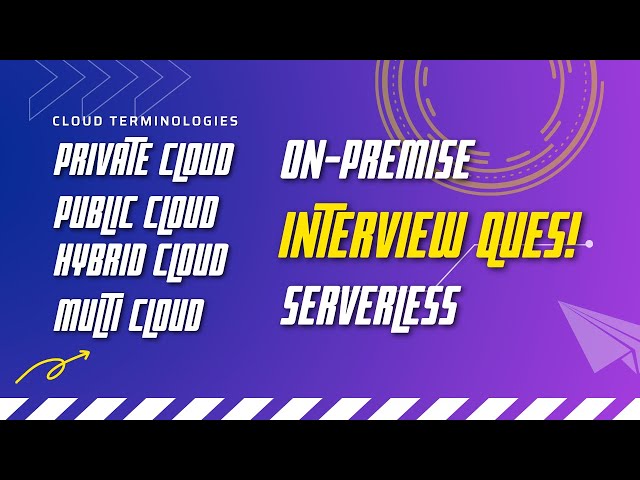 CLOUD TERMINOLOGIES

PRIVATE CLOUD
PUBLIC CLOUD
HYBRID CLOUD
MULTI CLOUD

ON-PREMISE
INTERVIEW QUES!
SERVERLESS